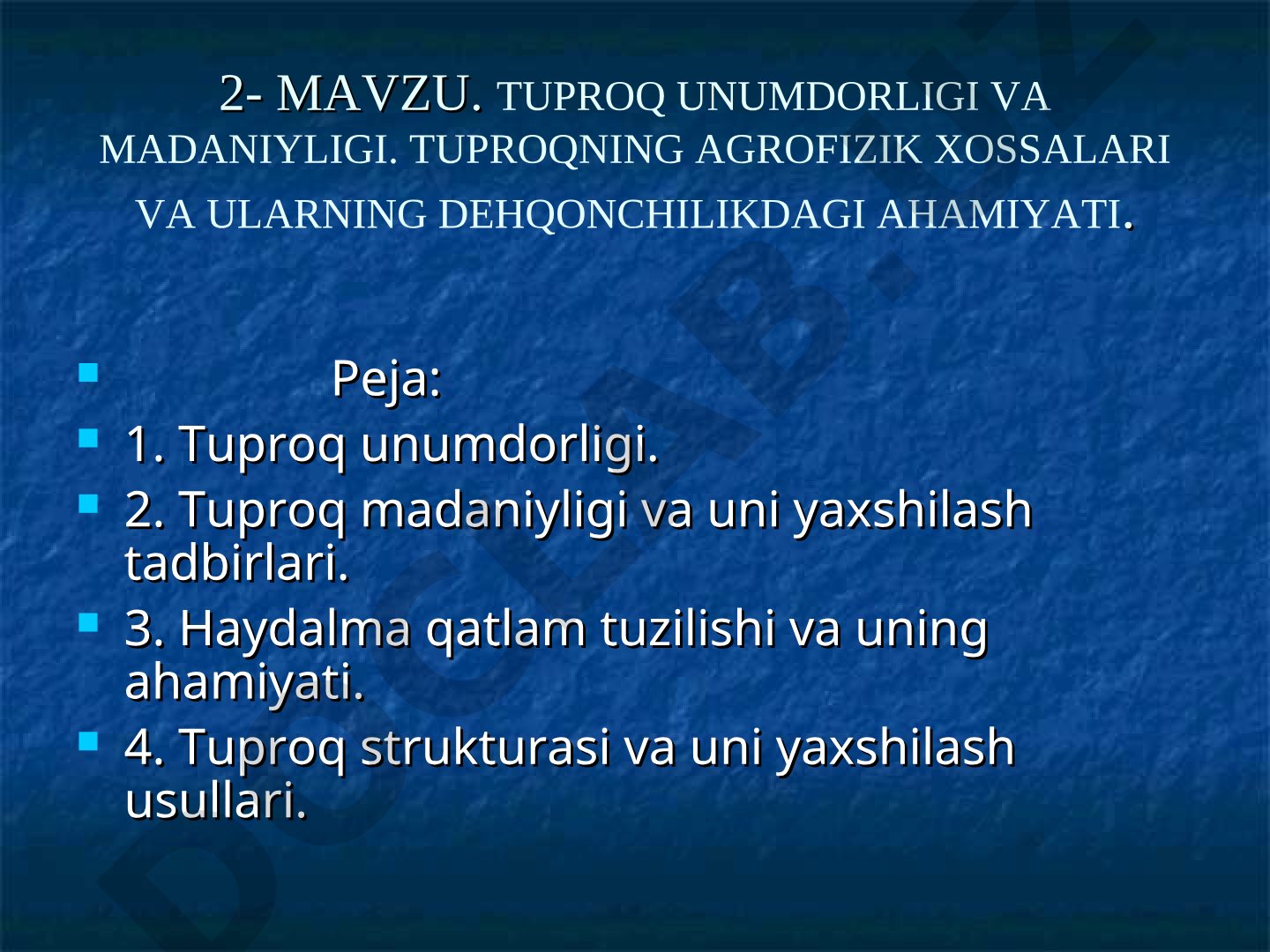 2- MAVZU. TUPROQ UNUMDORLIGI VA MADANIYLIGI. TUPROQNING AGROFIZIK XOSSALARI VA ULARNING DEHQONCHILIKDAGI AHAMIYATI.

Peja:
1. Tuproq unumdorligi.
2. Tuproq madaniyligi va uni yaxshilash tadbirlari.
3. Haydalma qatlam tuzilishi va uning ahamiyati.
4. Tuproq strukturasi va uni yaxshilash usullari.

DOCLAB.UZ